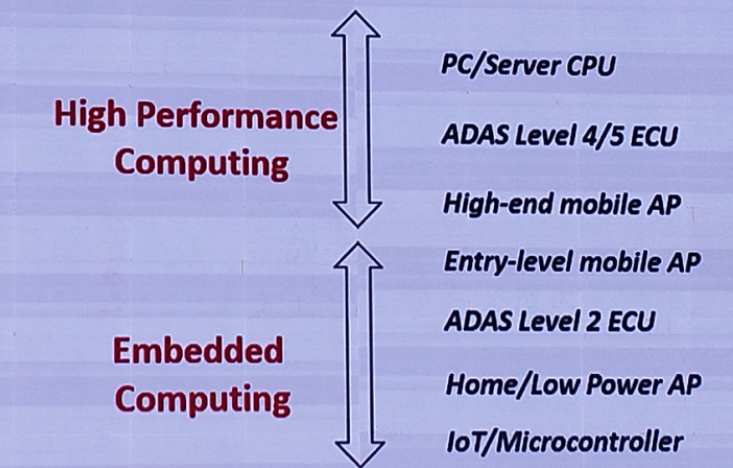 High Performance Computing

PC/Server CPU

ADAS Level 4/5 ECU

High-end mobile AP

Embedded Computing

Entry-level mobile AP

ADAS Level 2 ECU

Home/Low Power AP

IoT/Microcontroller